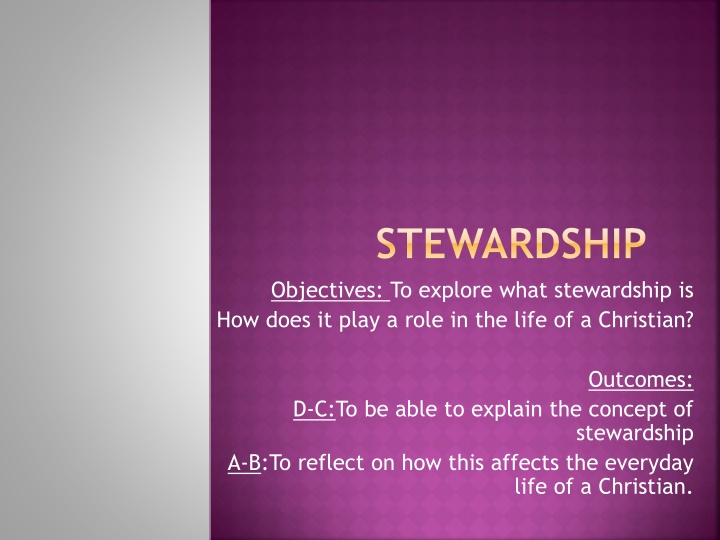 STEWARDSHIP

Objectives: To explore what stewardship is
How does it play a role in the life of a Christian?

Outcomes:
D-C:To be able to explain the concept of stewardship
A-B:To reflect on how this affects the everyday life of a Christian.